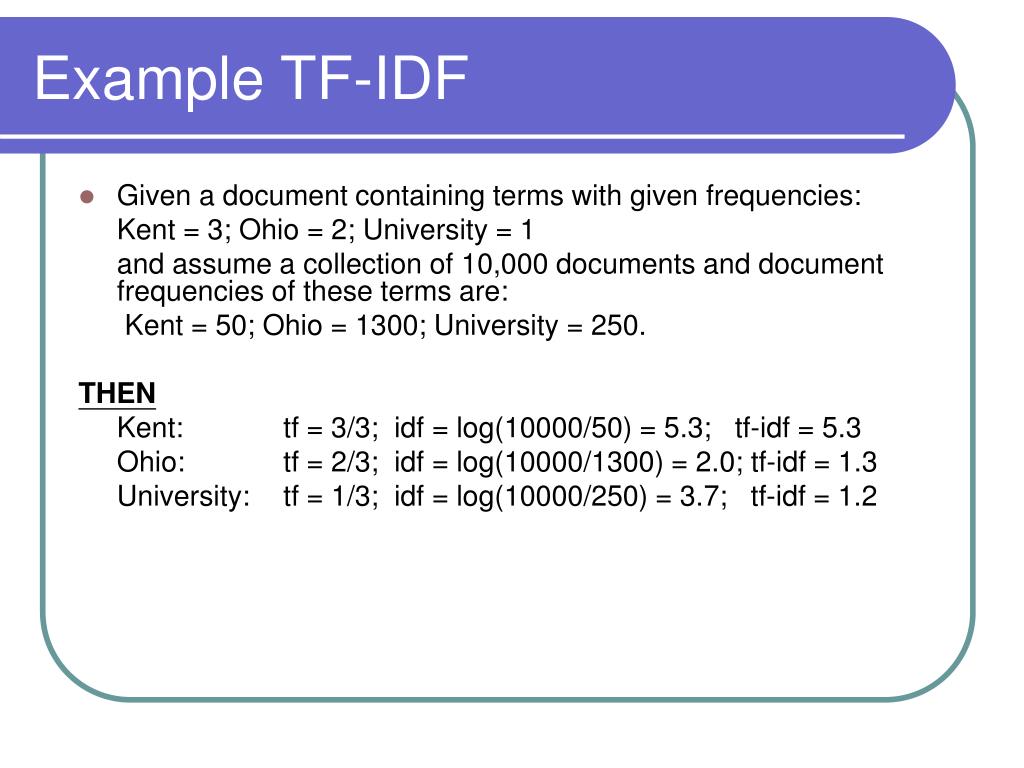 Example TF-IDF

Given a document containing terms with given frequencies:

Kent = 3; Ohio = 2; University = 1

and assume a collection of 10,000 documents and document frequencies of these terms are:

Kent = 50; Ohio = 1300; University = 250.

THEN

Kent: tf = 3/3; idf = log(10000/50) = 5.3; tf-idf = 5.3

Ohio: tf = 2/3; idf = log(10000/1300) = 2.0; tf-idf = 1.3

University: tf = 1/3; idf = log(10000/250) = 3.7; tf-idf = 1.2